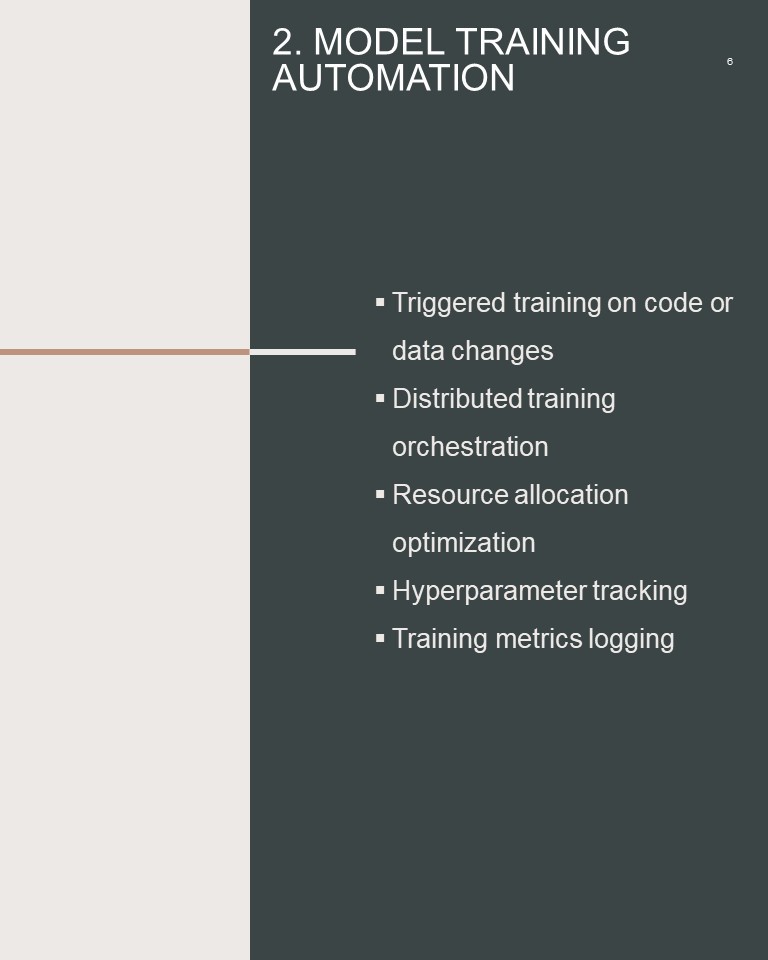 2. MODEL TRAINING AUTOMATION

6

▪ Triggered training on code or data changes
▪ Distributed training orchestration
▪ Resource allocation optimization
▪ Hyperparameter tracking
▪ Training metrics logging